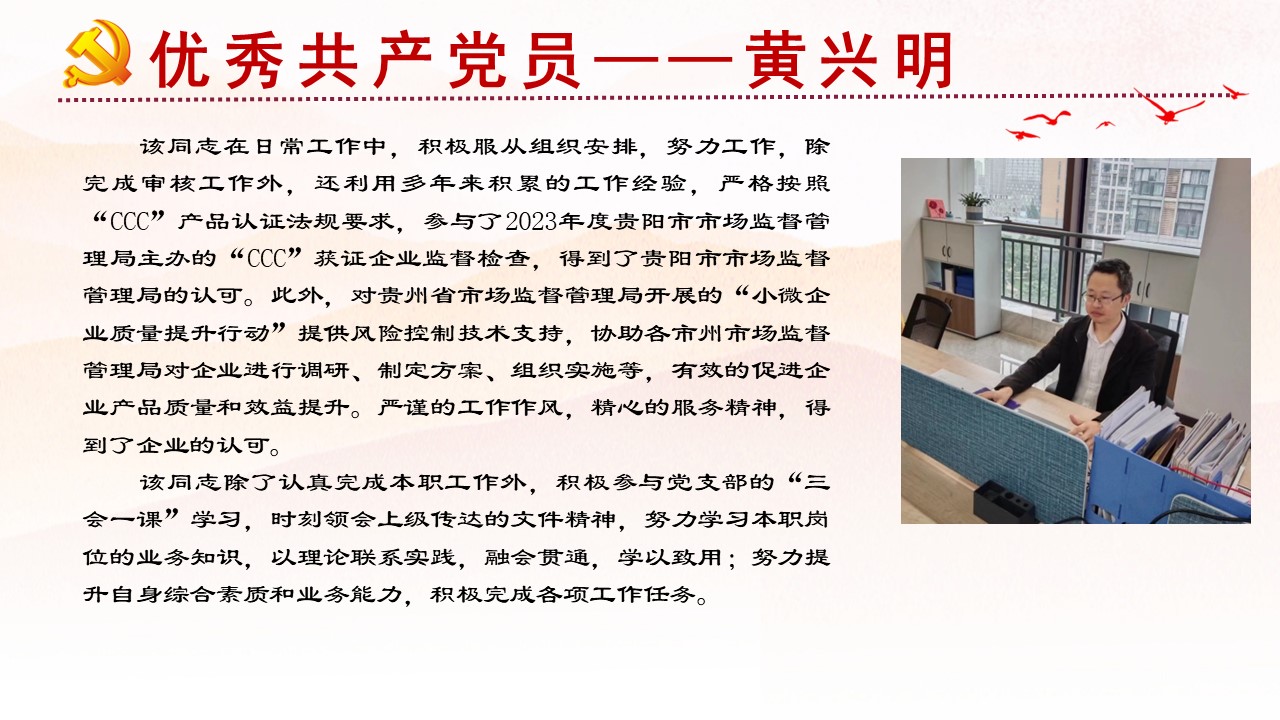 优秀共产党员——黄兴明

该同志在日常工作中，积极服从组织安排，努力工作，除完成审核工作外，还利用多年来积累的工作经验，严格按照“CCC”产品认证法规要求，参与了2023年度贵阳市市场监督管理局主办的“CCC”获证企业监督检查，得到了贵阳市市场监督管理局的认可。此外，对贵州省市场监督管理局开展的“小微企业质量提升行动”提供风险控制技术支持，协助各市州市场监督管理局对企业进行调研、制定方案、组织实施等，有效的促进企业产品质量和效益提升。严谨的工作作风，精心的服务精神，得到了企业的认可。

该同志除了认真完成本职工作外，积极参与党支部的“三会一课”学习，时刻领会上级传达的文件精神，努力学习本职岗位的业务知识，以理论联系实践，融会贯通，学以致用；努力提升自身综合素质和业务能力，积极完成各项工作任务。